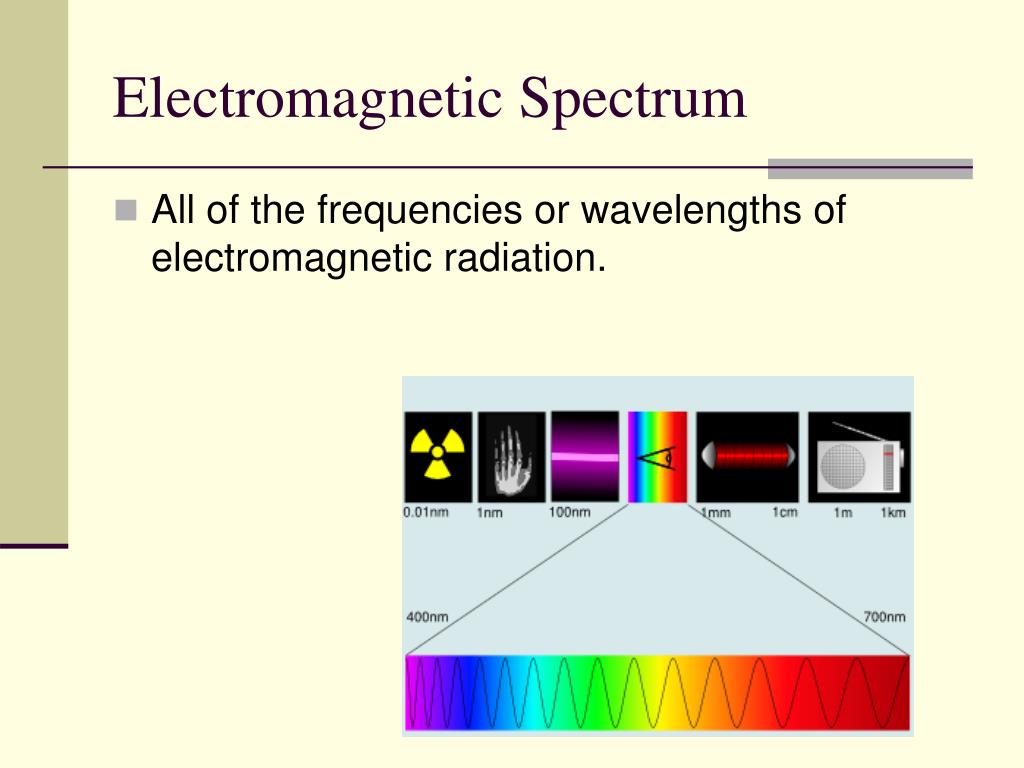 Electromagnetic Spectrum

All of the frequencies or wavelengths of electromagnetic radiation.

0.01nm 1nm 100nm 1mm 1cm 1m 1km

400nm 700nm